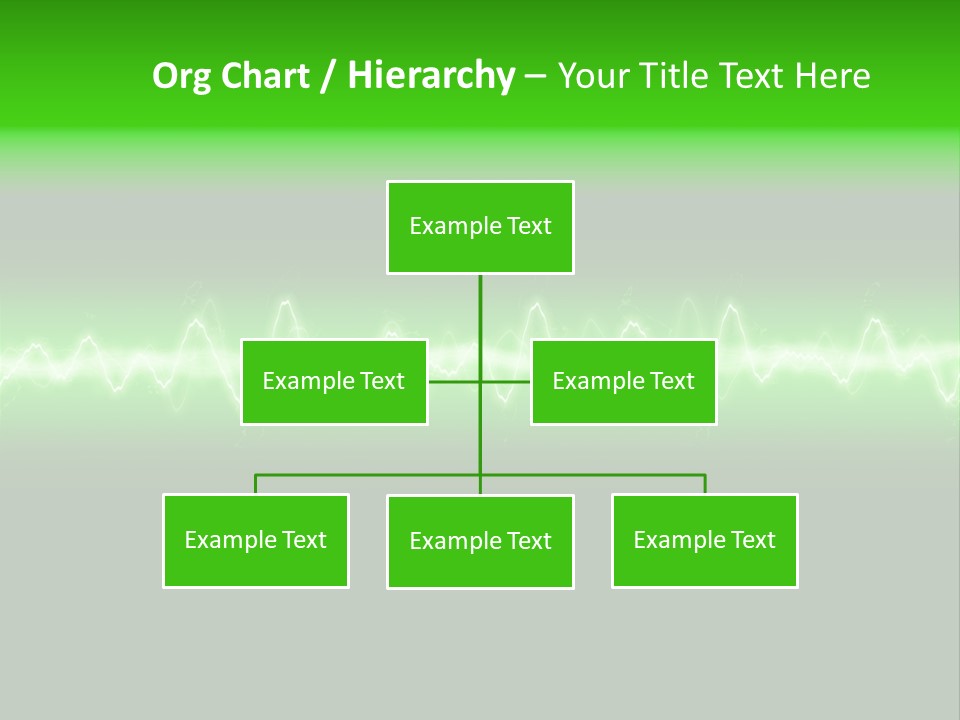 Org Chart / Hierarchy – Your Title Text Here

Example Text

Example Text

Example Text

Example Text

Example Text

Example Text